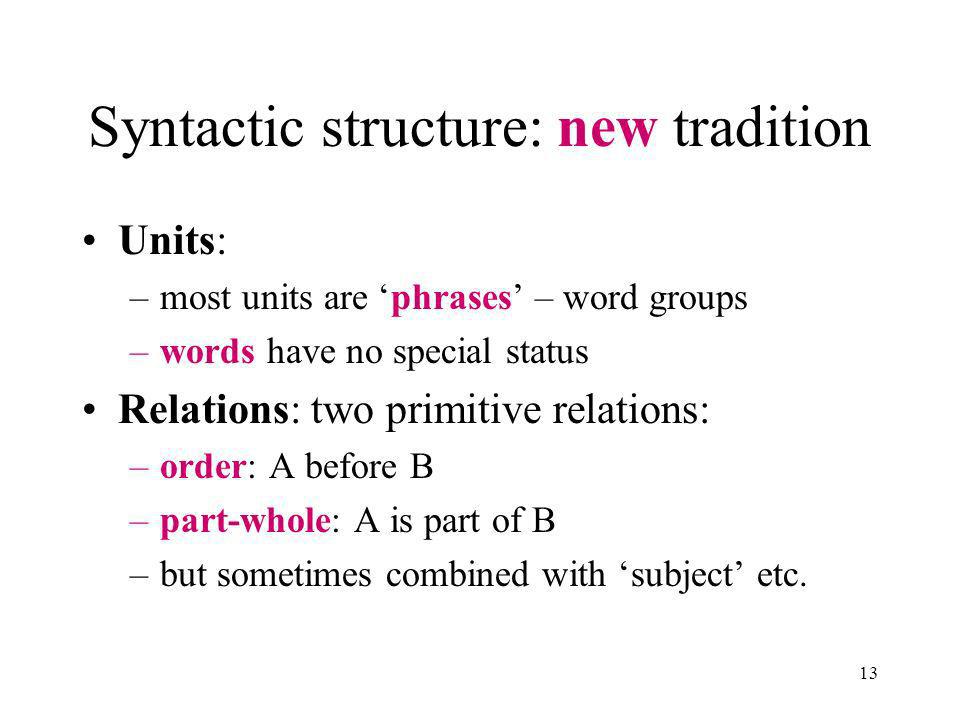 Syntactic structure: new tradition

• Units:
  – most units are ‘phrases’ – word groups
  – words have no special status
• Relations: two primitive relations:
  – order: A before B
  – part-whole: A is part of B
  – but sometimes combined with ‘subject’ etc.

13